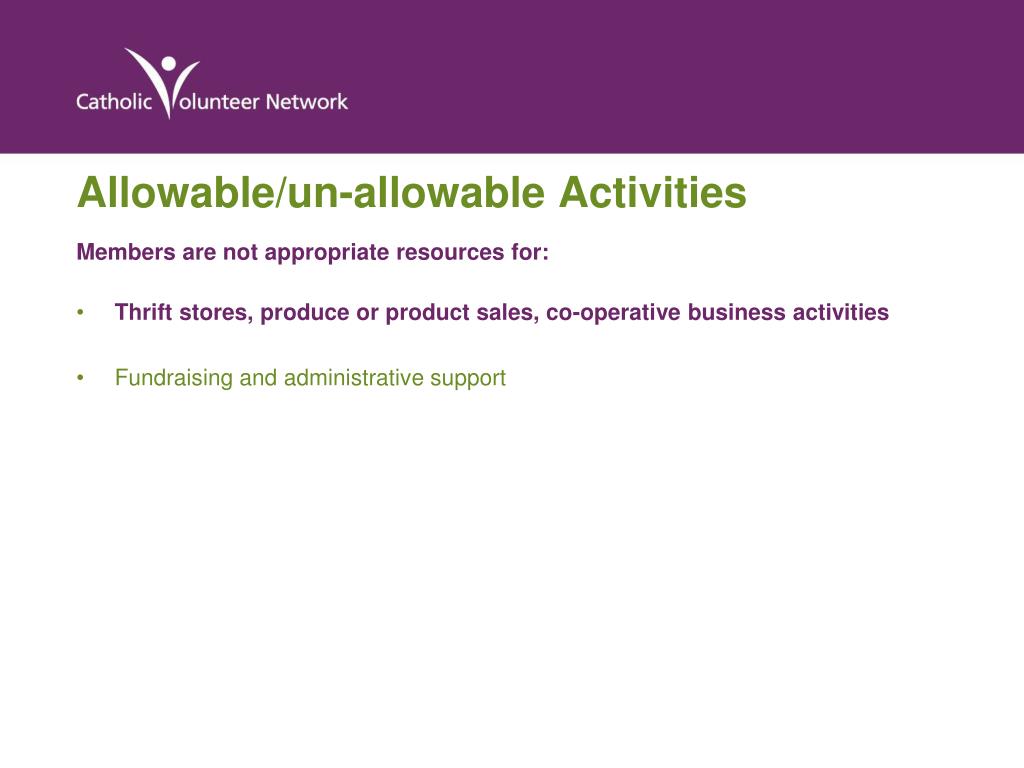 Catholic Volunteer Network

Allowable/un-allowable Activities

Members are not appropriate resources for:

• Thrift stores, produce or product sales, co-operative business activities

• Fundraising and administrative support